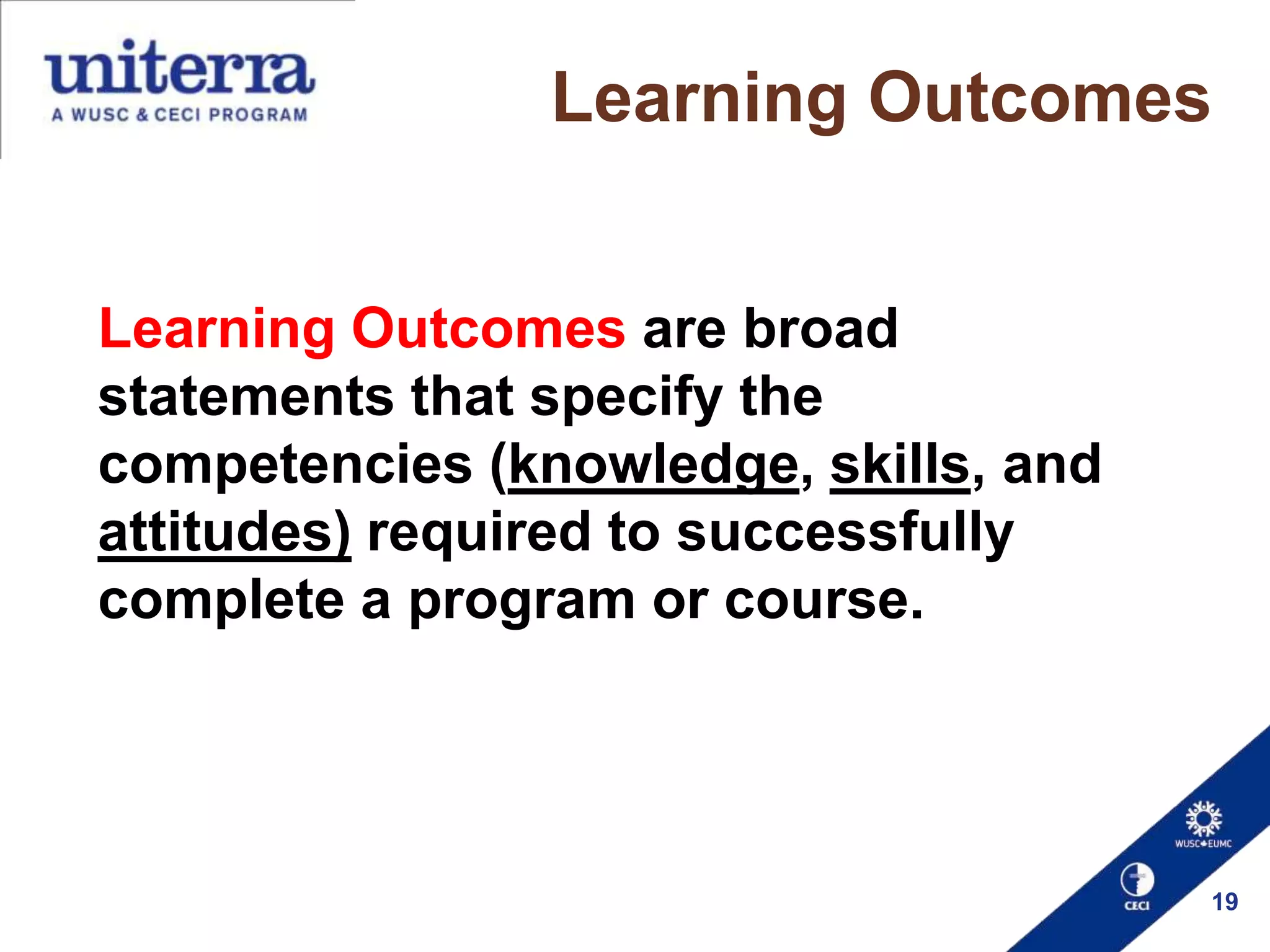 uniterra
A WUSC & CECI PROGRAM

Learning Outcomes

Learning Outcomes are broad statements that specify the competencies (knowledge, skills, and attitudes) required to successfully complete a program or course.

WUSC EUMC
CECI
19